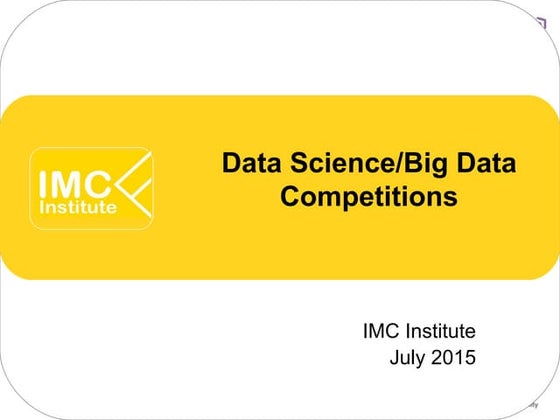 IMC
Institute

Data Science/Big Data Competitions

IMC Institute
July 2015